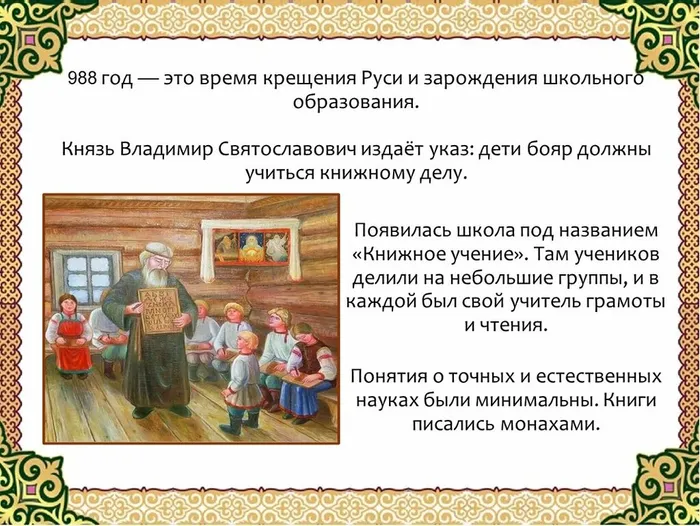 988 год — это время крещения Руси и зарождения школьного образования.

Князь Владимир Святославович издаёт указ: дети бояр должны учиться книжному делу.

Появилась школа под названием «Книжное учение». Там учеников делили на небольшие группы, и в каждой был свой учитель грамоты и чтения.

Понятия о точных и естественных науках были минимальны. Книги писались монахами.